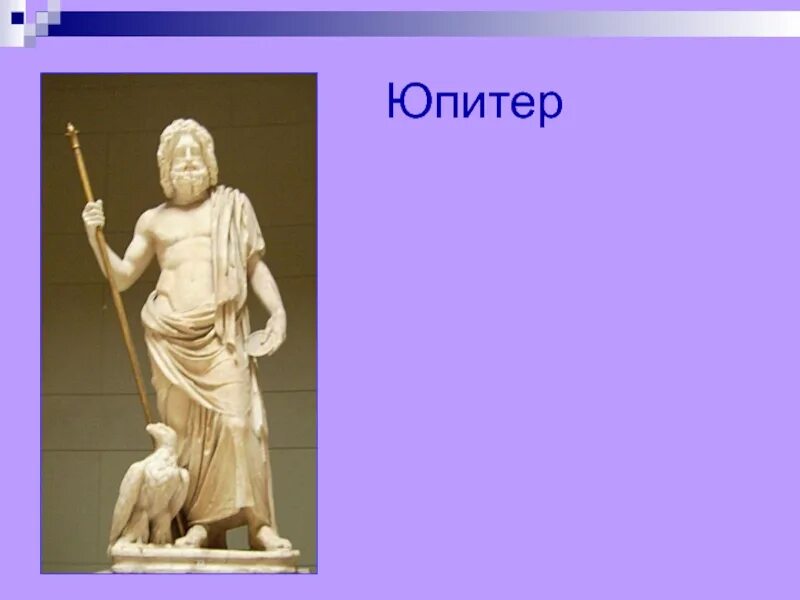 Юпитер